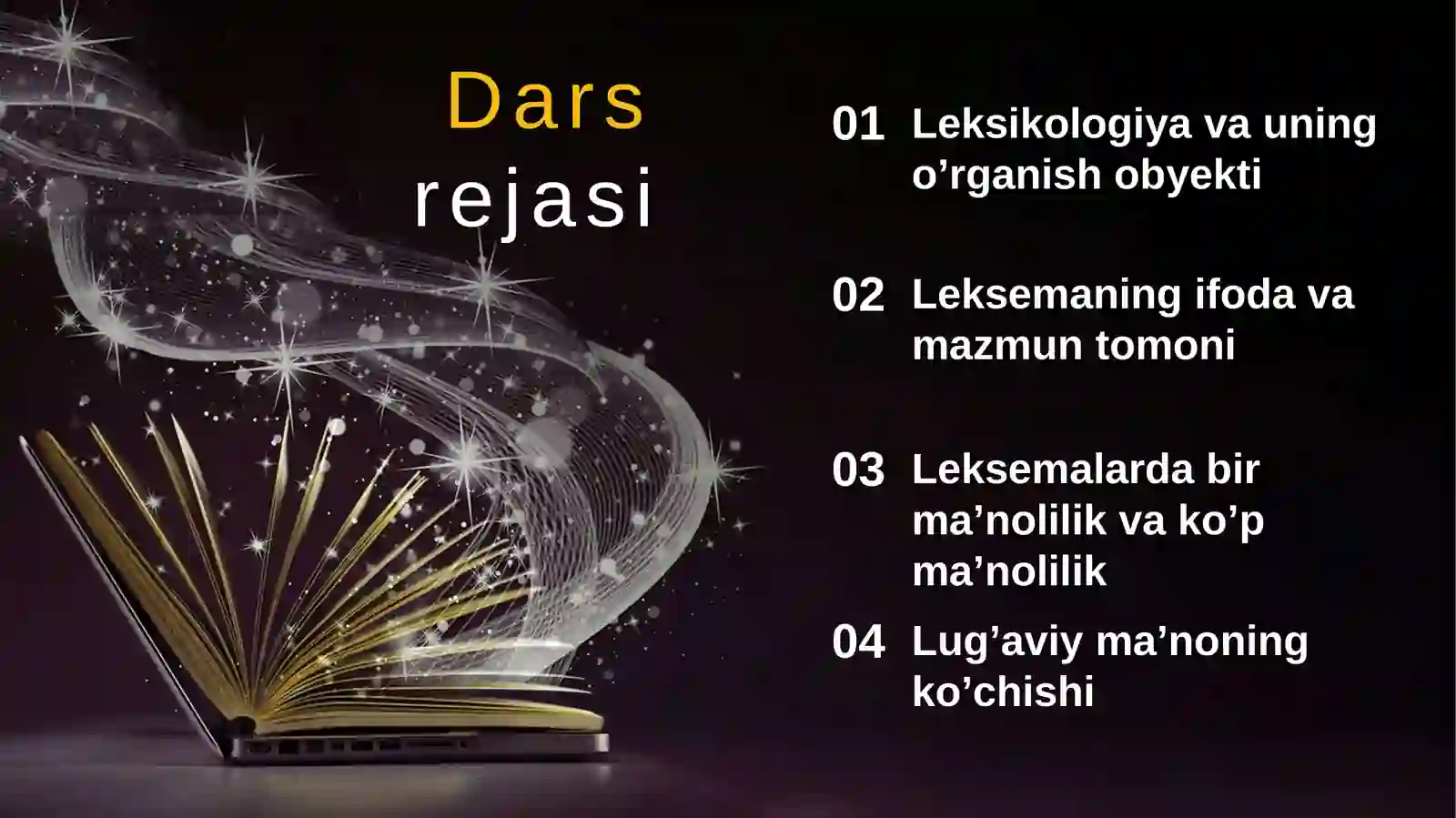 Dars
rejasi

01 Leksikologiya va uning o’rganish obyekti

02 Leksemaning ifoda va mazmun tomoni

03 Leksemalarda bir ma’nolilik va ko’p ma’nolilik

04 Lug’aviy ma’noning ko’chishi